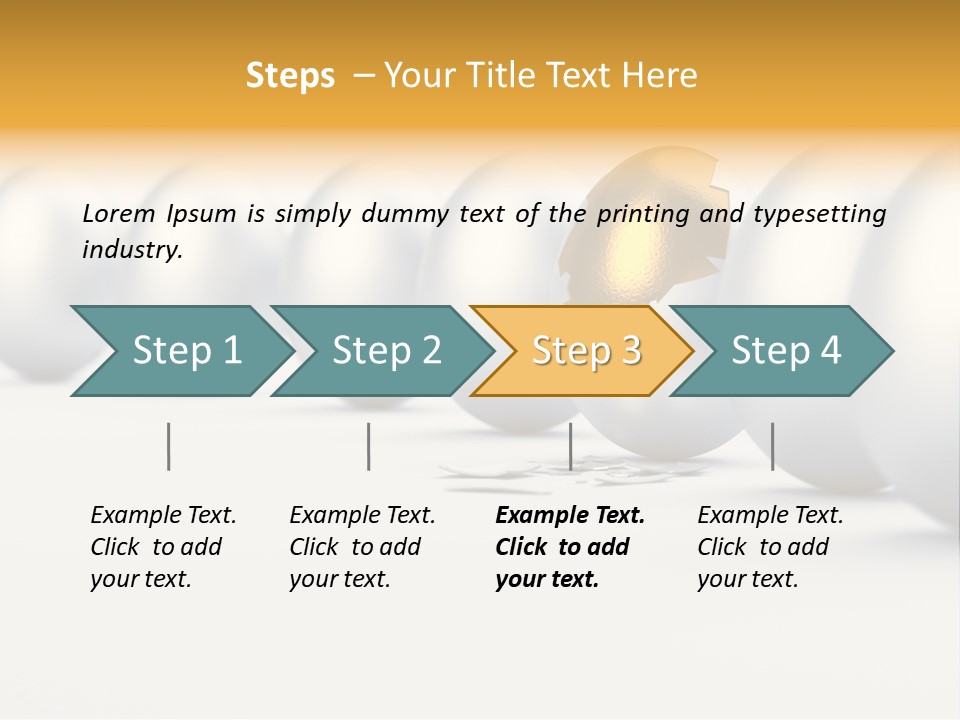 Steps – Your Title Text Here

Lorem Ipsum is simply dummy text of the printing and typesetting industry.

Step 1

Step 2

Step 3

Step 4

Example Text. Click to add your text.

Example Text. Click to add your text.

Example Text. Click to add your text.

Example Text. Click to add your text.